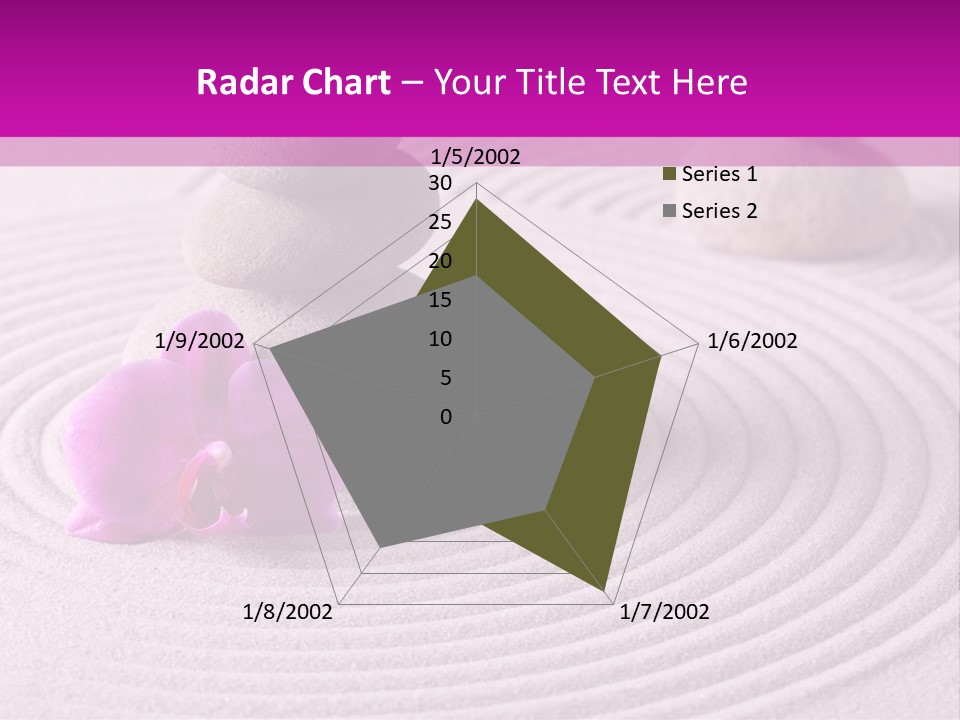 Radar Chart – Your Title Text Here

1/5/2002
30
25
20
15
10
5
0
1/6/2002
1/7/2002
1/8/2002
1/9/2002

Series 1
Series 2